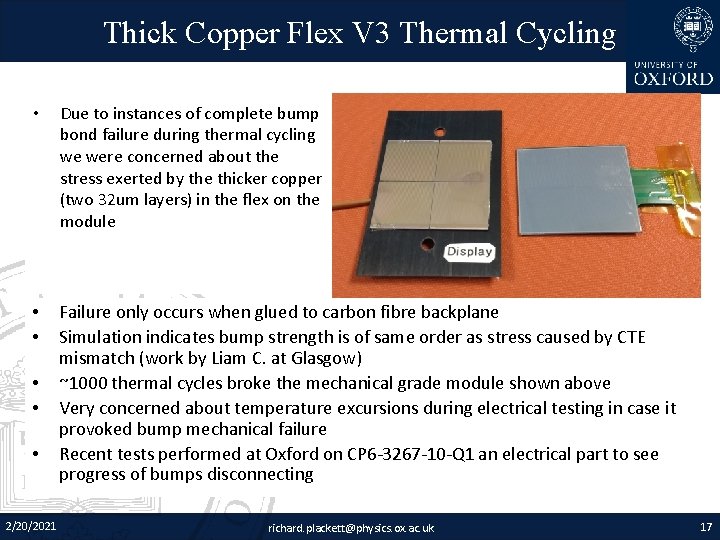 Thick Copper Flex V3 Thermal Cycling

UNIVERSITY OF OXFORD

• Due to instances of complete bump bond failure during thermal cycling we were concerned about the stress exerted by the thicker copper (two 32um layers) in the flex on the module

Display

• Failure only occurs when glued to carbon fibre backplane
• Simulation indicates bump strength is of same order as stress caused by CTE mismatch (work by Liam C. at Glasgow)
• ~1000 thermal cycles broke the mechanical grade module shown above
• Very concerned about temperature excursions during electrical testing in case it provoked bump mechanical failure
• Recent tests performed at Oxford on CP6-3267-10-Q1 an electrical part to see progress of bumps disconnecting

2/20/2021 richard.plackett@physics.ox.ac.uk 17